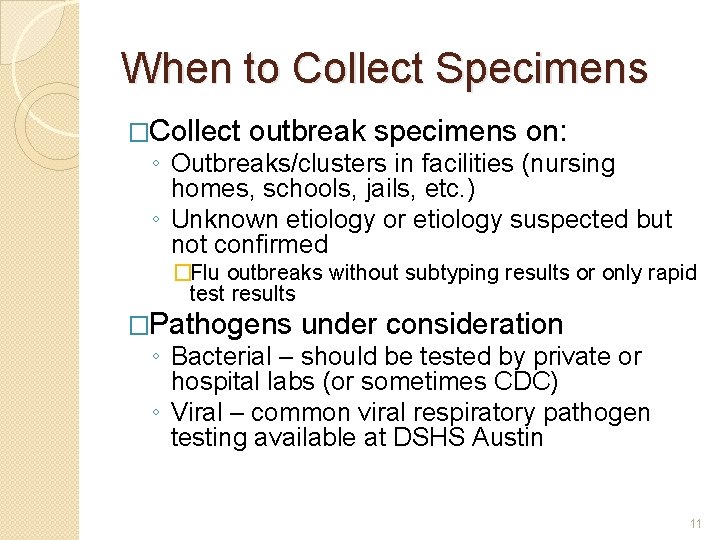 When to Collect Specimens

□Collect outbreak specimens on:
◦ Outbreaks/clusters in facilities (nursing homes, schools, jails, etc.)
◦ Unknown etiology or etiology suspected but not confirmed
□Flu outbreaks without subtyping results or only rapid test results

□Pathogens under consideration
◦ Bacterial – should be tested by private or hospital labs (or sometimes CDC)
◦ Viral – common viral respiratory pathogen testing available at DSHS Austin

11